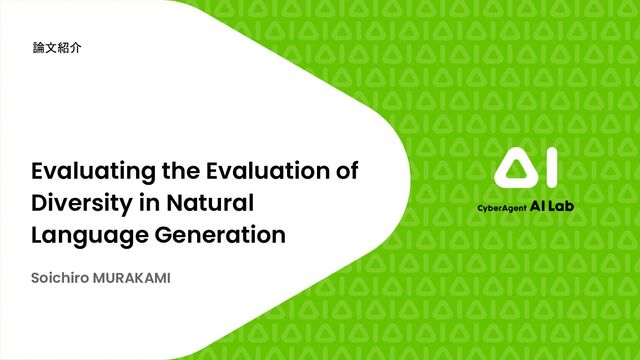 論文紹介

Evaluating the Evaluation of Diversity in Natural Language Generation

Soichiro MURAKAMI

AI

CyberAgent AI Lab